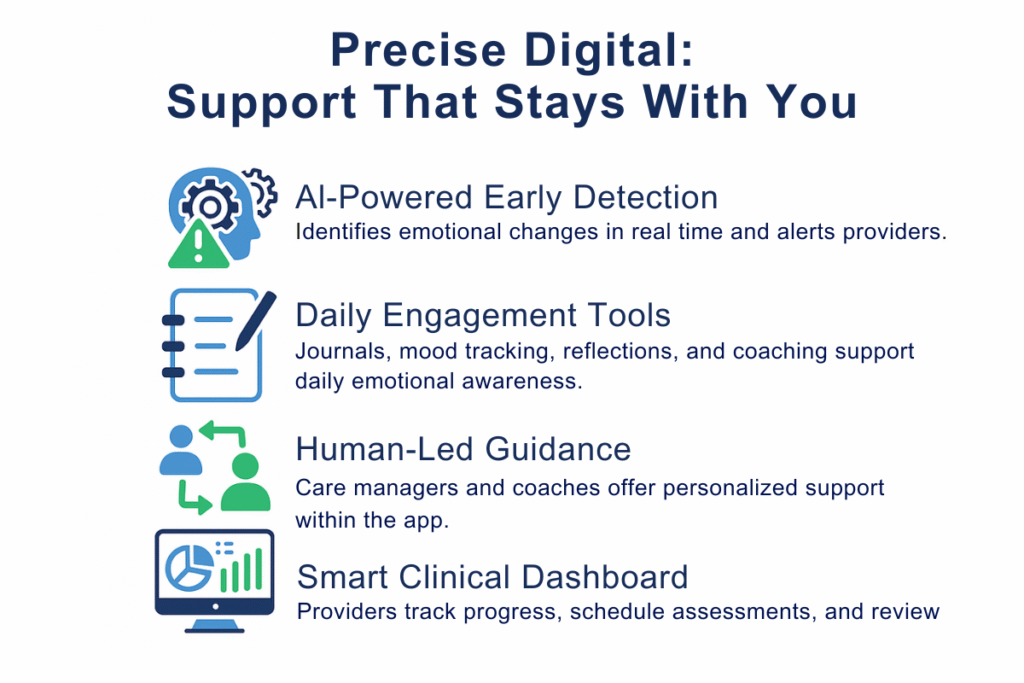 Precise Digital:
Support That Stays With You

AI-Powered Early Detection
Identifies emotional changes in real time and alerts providers.

Daily Engagement Tools
Journals, mood tracking, reflections, and coaching support daily emotional awareness.

Human-Led Guidance
Care managers and coaches offer personalized support within the app.

Smart Clinical Dashboard
Providers track progress, schedule assessments, and review